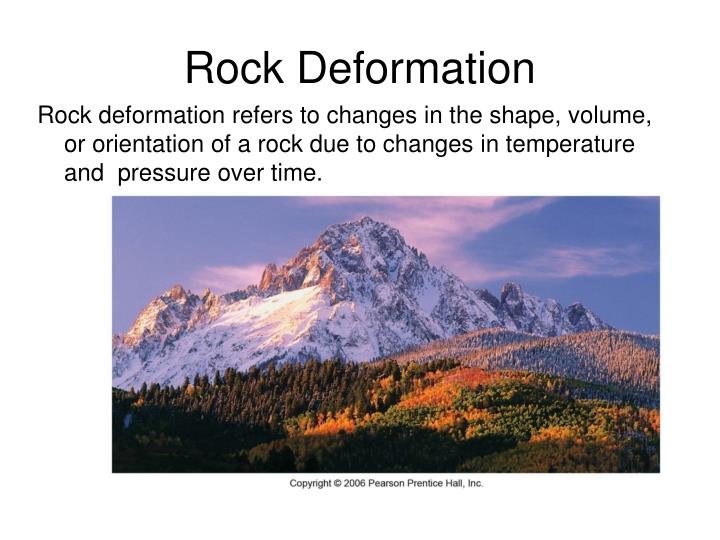 Rock Deformation

Rock deformation refers to changes in the shape, volume, or orientation of a rock due to changes in temperature and pressure over time.

Copyright © 2006 Pearson Prentice Hall, Inc.